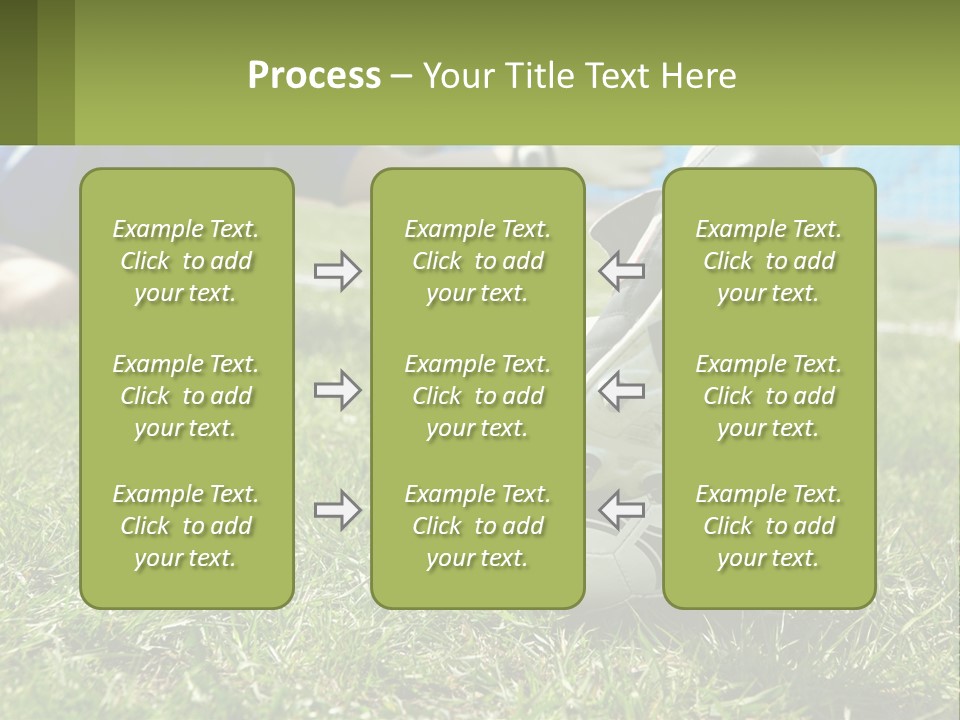 Process – Your Title Text Here

Example Text. Click to add your text.

Example Text. Click to add your text.

Example Text. Click to add your text.

Example Text. Click to add your text.

Example Text. Click to add your text.

Example Text. Click to add your text.

Example Text. Click to add your text.

Example Text. Click to add your text.

Example Text. Click to add your text.